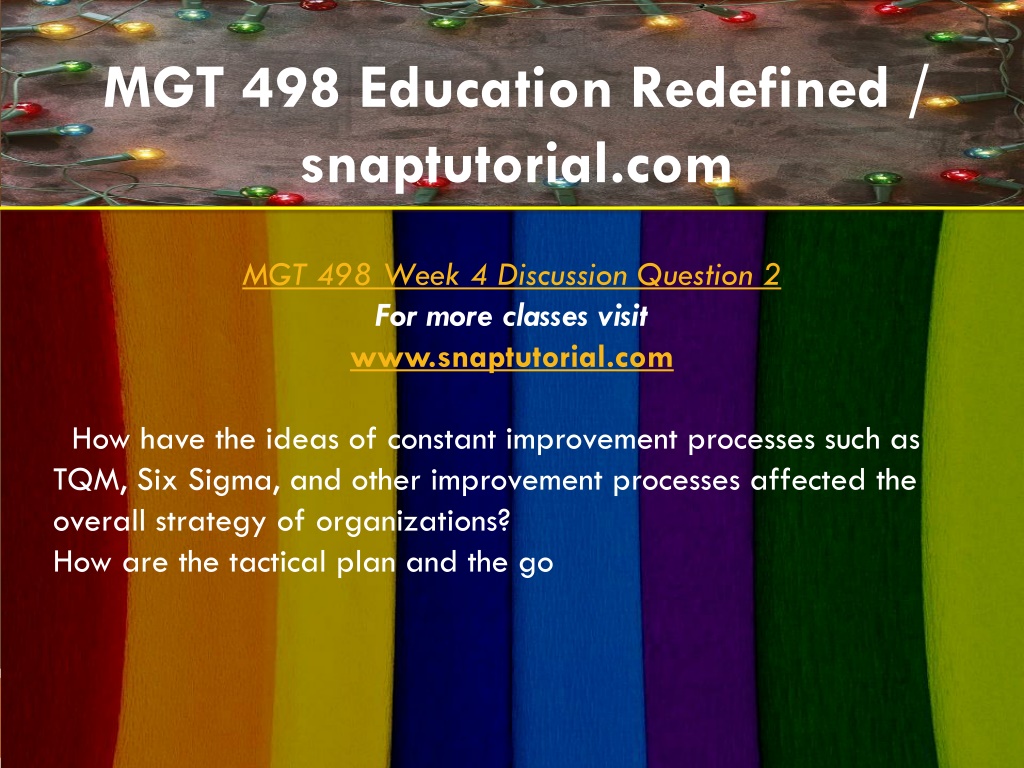 MGT 498 Education Redefined / snaptutorial.com

MGT 498 Week 4 Discussion Question 2
For more classes visit
www.snaptutorial.com

How have the ideas of constant improvement processes such as TQM, Six Sigma, and other improvement processes affected the overall strategy of organizations?
How are the tactical plan and the go